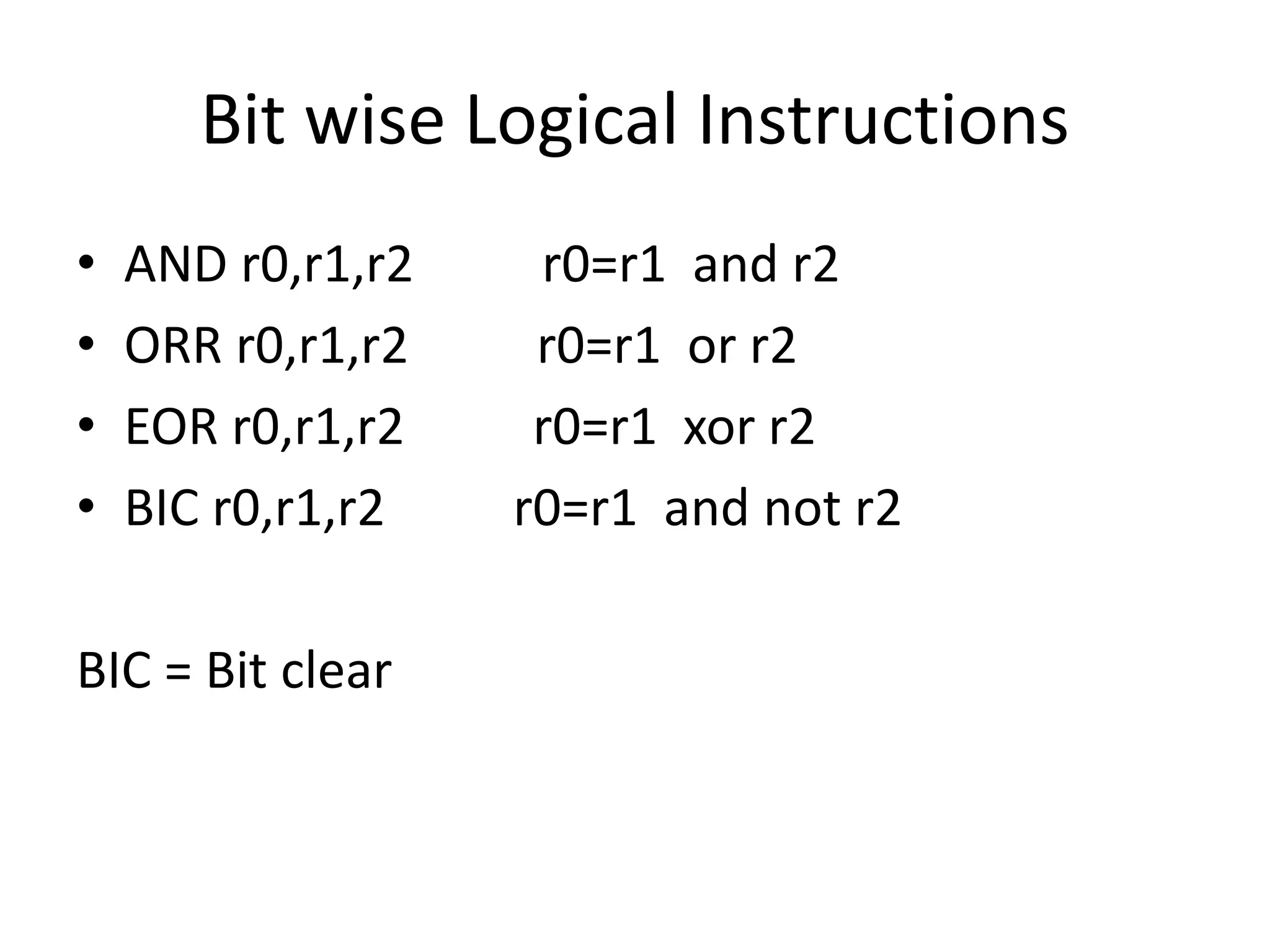 Bit wise Logical Instructions

• AND r0,r1,r2 r0=r1 and r2
• ORR r0,r1,r2 r0=r1 or r2
• EOR r0,r1,r2 r0=r1 xor r2
• BIC r0,r1,r2 r0=r1 and not r2

BIC = Bit clear